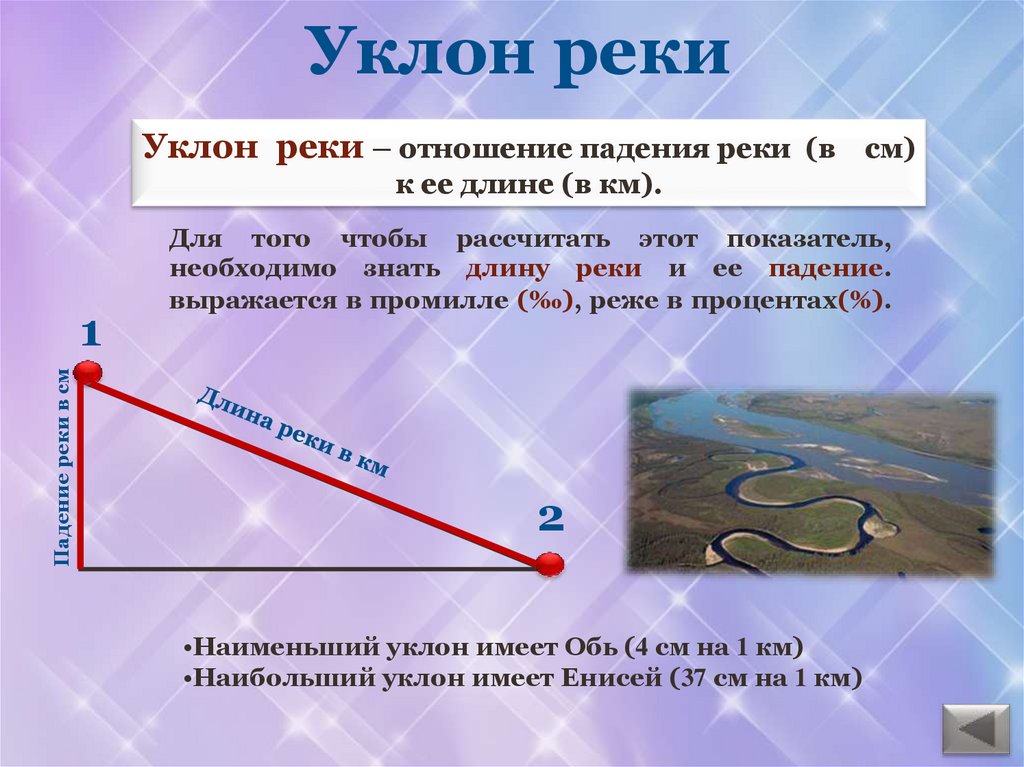 Уклон реки

Уклон реки – отношение падения реки (в см) к ее длине (в км).

Для того чтобы рассчитать этот показатель, необходимо знать длину реки и ее падение. выражается в промилле (‰), реже в процентах(%).

1

Падение реки в см

Длина реки в км

2

•Наименьший уклон имеет Обь (4 см на 1 км)
•Наибольший уклон имеет Енисей (37 см на 1 км)